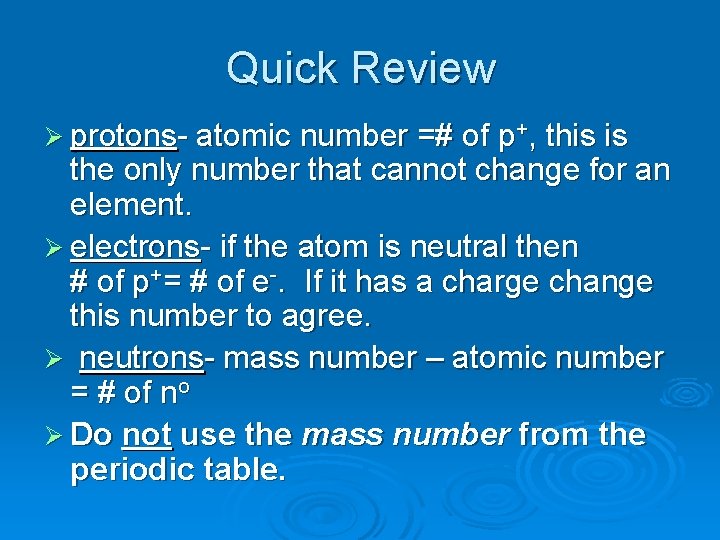 Quick Review

➢ protons- atomic number =# of $p^+$, this is the only number that cannot change for an element.

➢ electrons- if the atom is neutral then # of $p^+$= # of $e^-$.  If it has a charge change this number to agree.

➢ neutrons- mass number – atomic number = # of $n^o$

➢ Do not use the mass number from the periodic table.